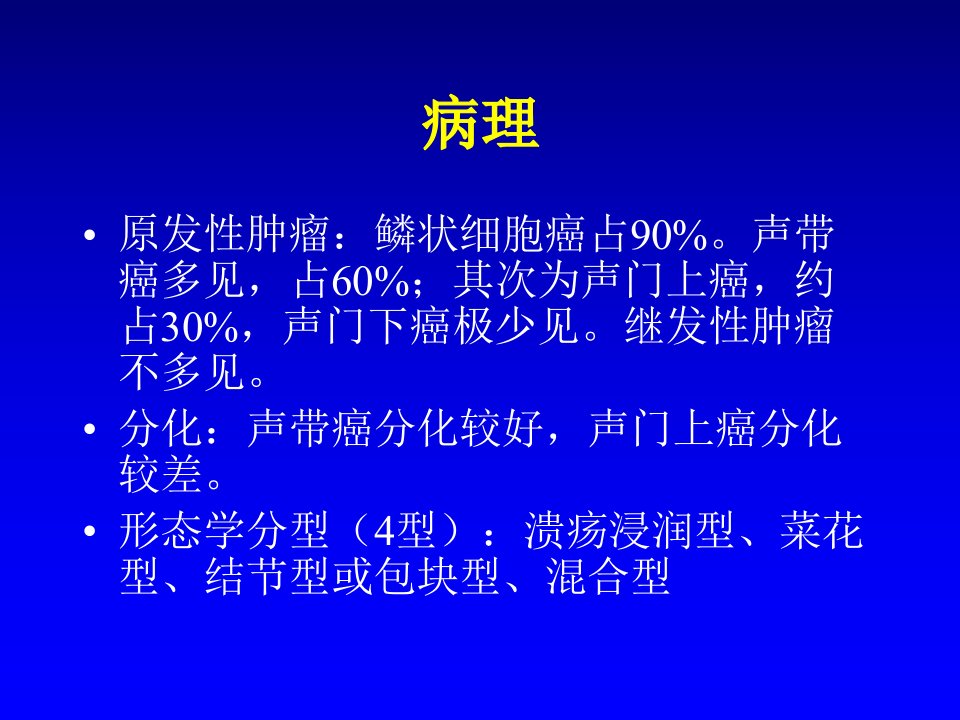 病理

• 原发性肿瘤：鳞状细胞癌占90%。声带癌多见，占60%；其次为声门上癌，约占30%，声门下癌极少见。继发性肿瘤不多见。

• 分化：声带癌分化较好，声门上癌分化较差。

• 形态学分型（4型）：溃疡浸润型、菜花型、结节型或包块型、混合型